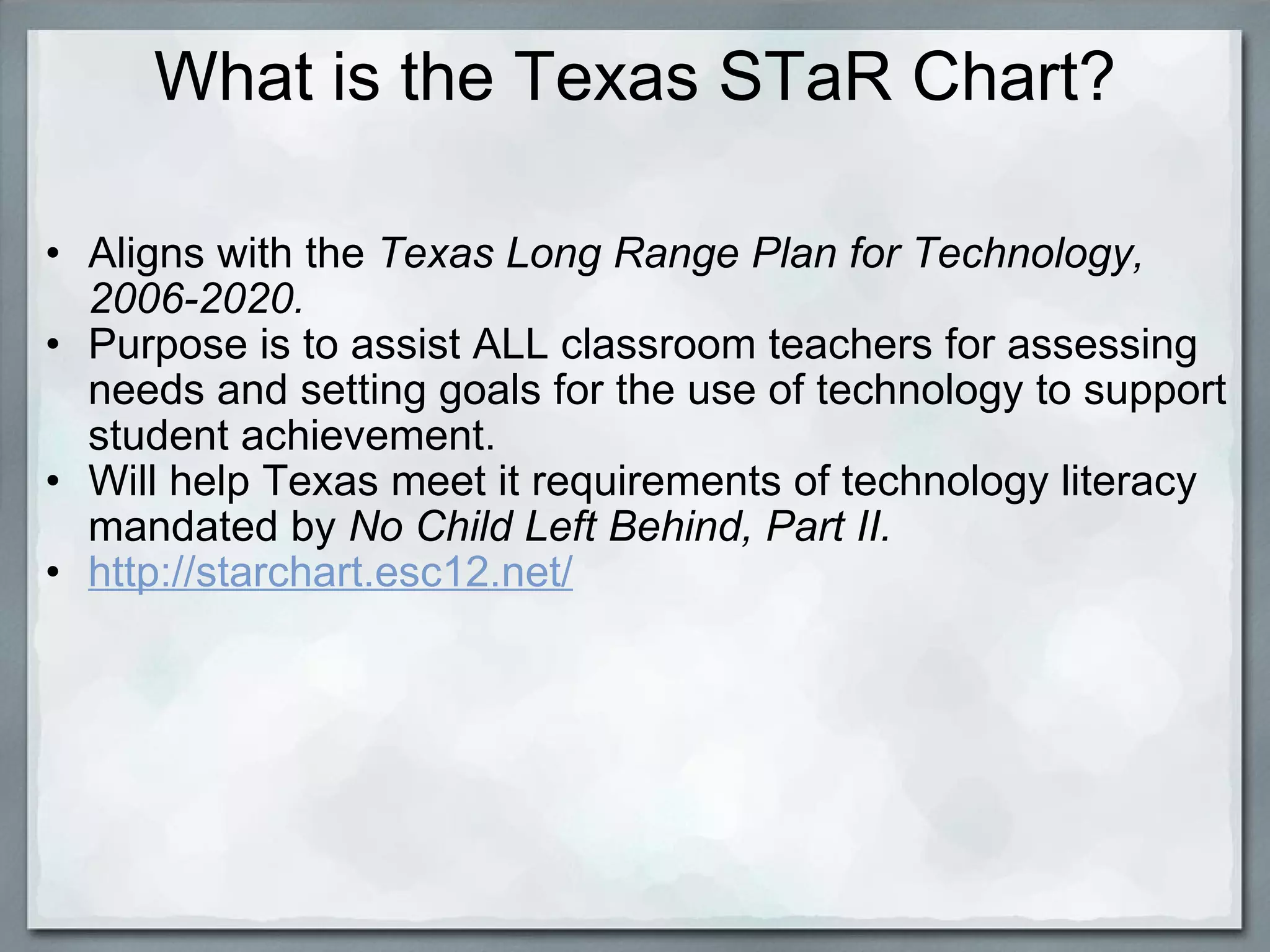 What is the Texas STaR Chart?

• Aligns with the Texas Long Range Plan for Technology, 2006-2020.
• Purpose is to assist ALL classroom teachers for assessing needs and setting goals for the use of technology to support student achievement.
• Will help Texas meet it requirements of technology literacy mandated by No Child Left Behind, Part II.
• http://starchart.esc12.net/